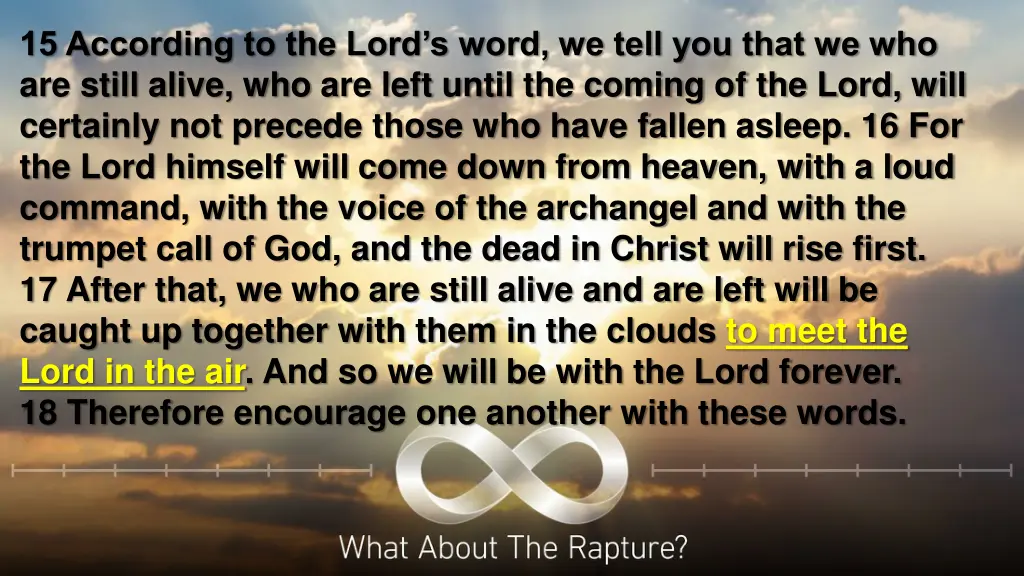 15 According to the Lord's word, we tell you that we who are still alive, who are left until the coming of the Lord, will certainly not precede those who have fallen asleep. 16 For the Lord himself will come down from heaven, with a loud command, with the voice of the archangel and with the trumpet call of God, and the dead in Christ will rise first. 17 After that, we who are still alive and are left will be caught up together with them in the clouds to meet the Lord in the air. And so we will be with the Lord forever. 18 Therefore encourage one another with these words.

What About The Rapture?